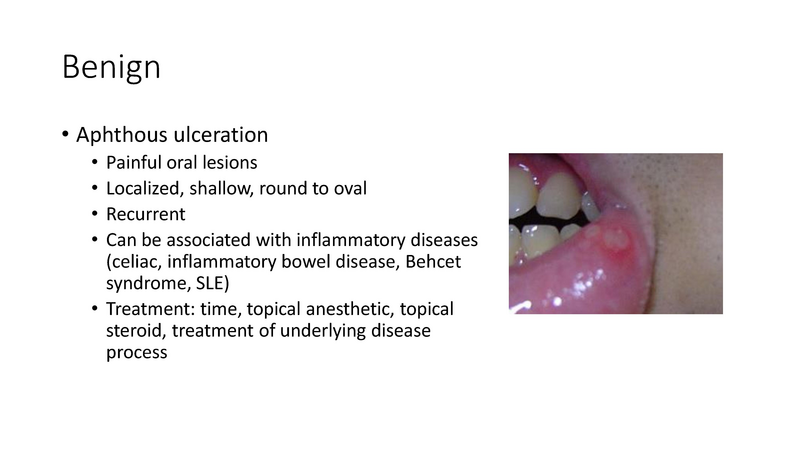 Benign

• Aphthous ulceration
  • Painful oral lesions
  • Localized, shallow, round to oval
  • Recurrent
  • Can be associated with inflammatory diseases (celiac, inflammatory bowel disease, Behcet syndrome, SLE)
  • Treatment: time, topical anesthetic, topical steroid, treatment of underlying disease process